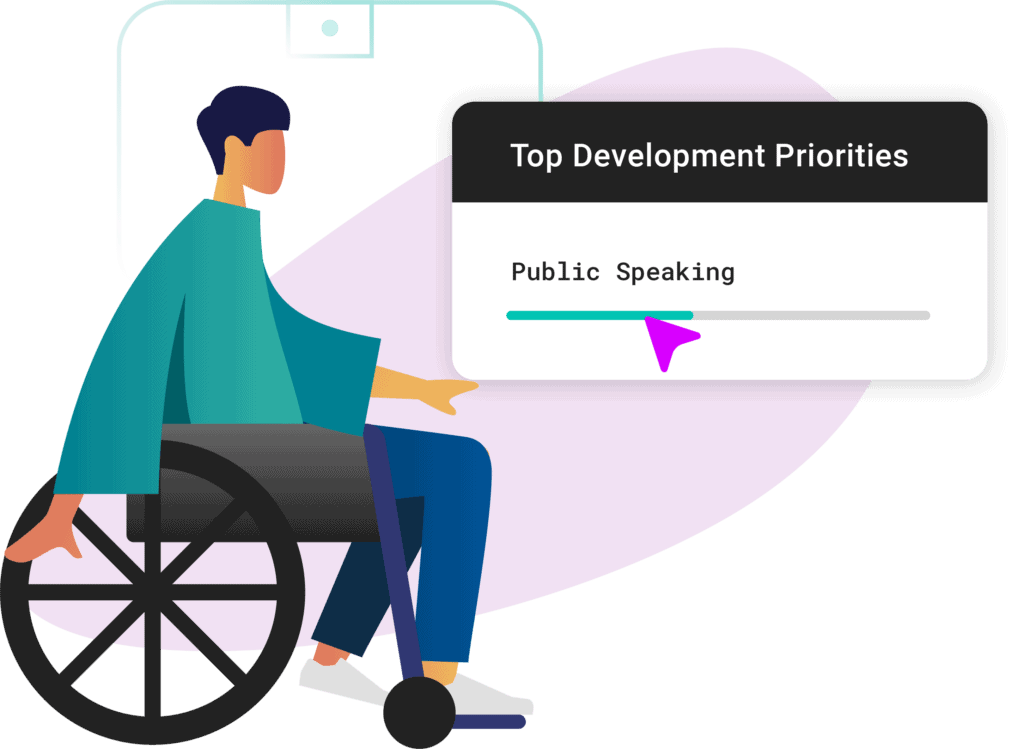 Top Development Priorities

Public Speaking